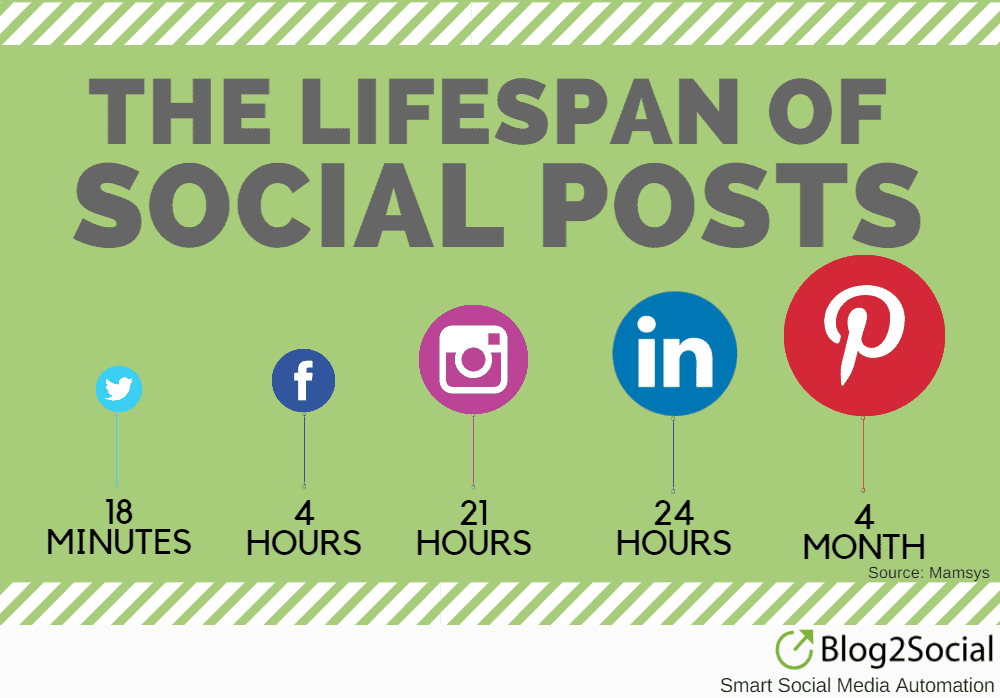 THE LIFESPAN OF SOCIAL POSTS

f

in

18 MINUTES

4 HOURS

21 HOURS

24 HOURS

4 MONTH

Source: Mamsys

Blog2Social
Smart Social Media Automation